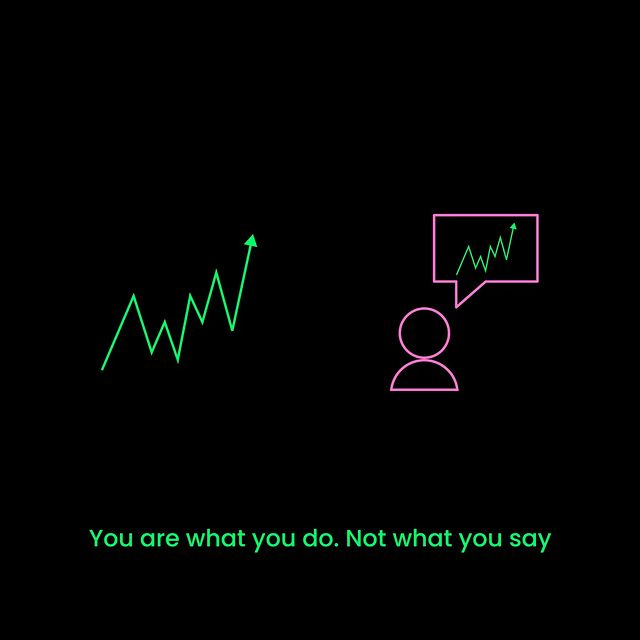 You are what you do. Not what you say